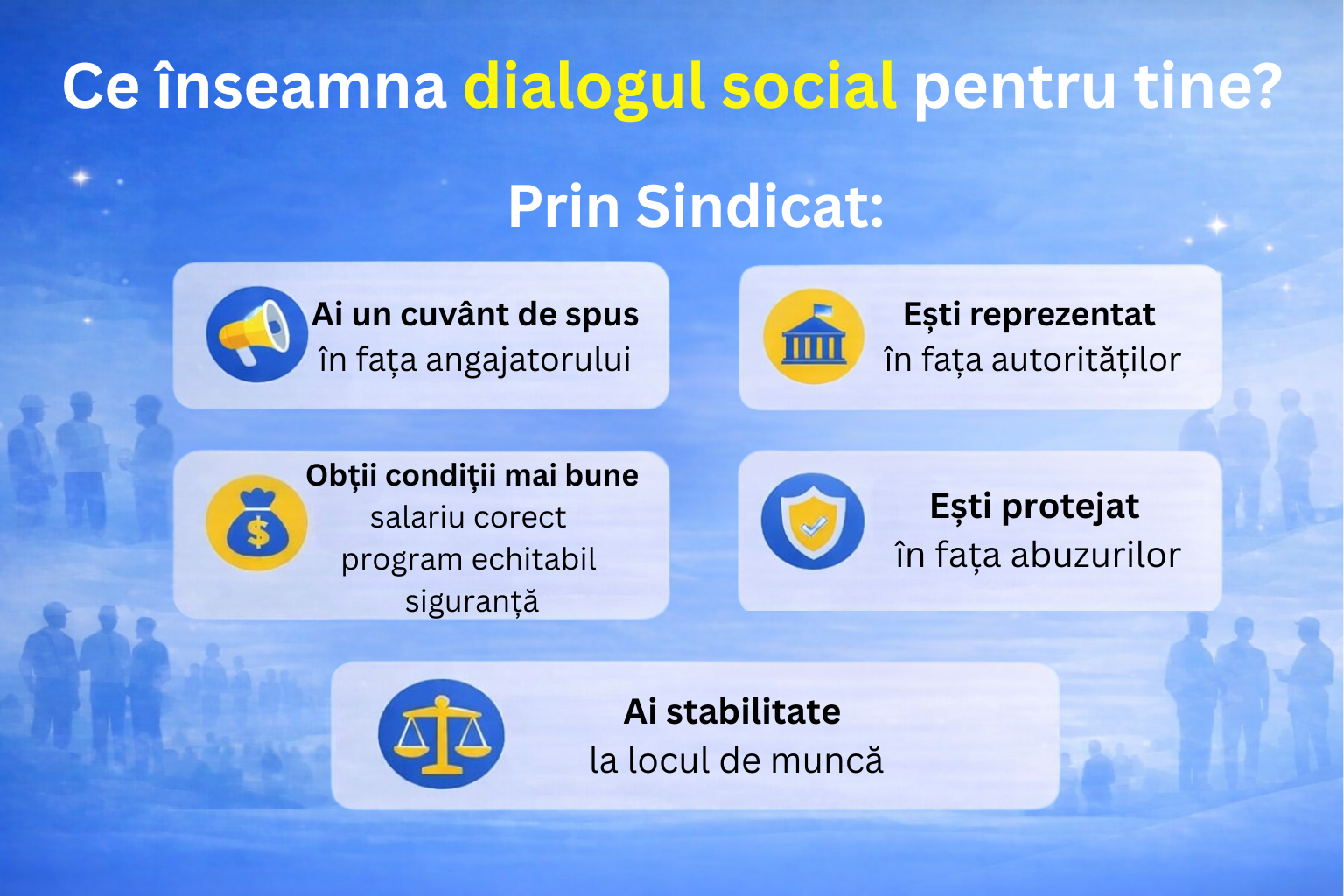 Ce înseamna dialogul social pentru tine?

Prin Sindicat:

Ai un cuvânt de spus
în fața angajatorului

Ești reprezentat
în fața autorităților

Obții condiții mai bune
salariu corect
program echitabil
siguranță

Ești protejat
în fața abuzurilor

Ai stabilitate
la locul de muncă